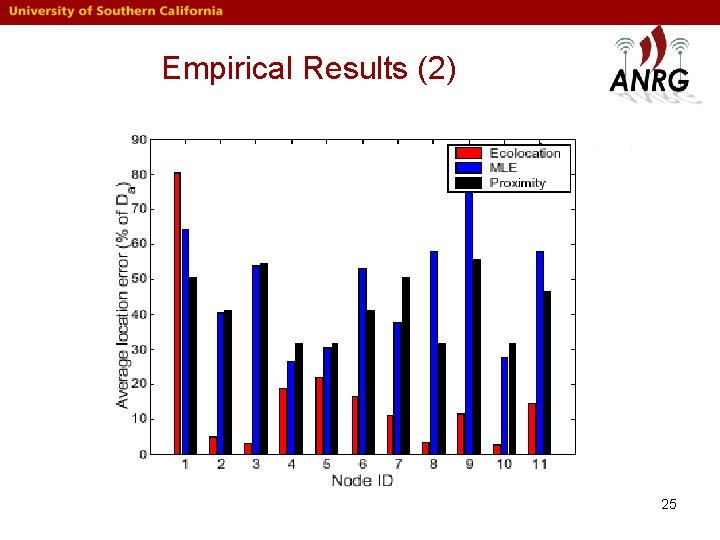 University of Southern California

Empirical Results (2)

ANRG

Ecolocation
MLE
Proximity

Average location error (% of $D_a$)

90
80
70
60
50
40
30
20
10
0

1 2 3 4 5 6 7 8 9 10 11

Node ID

25